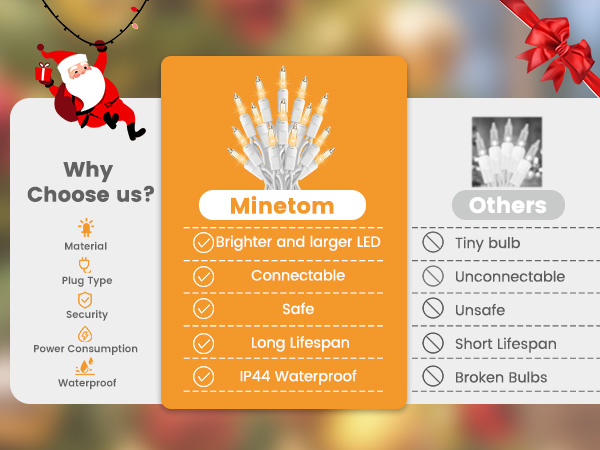 Why Choose us?

Material

Plug Type

Security

Power Consumption

Waterproof

Minetom

Brighter and larger LED

Connectable

Safe

Long Lifespan

IP44 Waterproof

Others

Tiny bulb

Unconnectable

Unsafe

Short Lifespan

Broken Bulbs